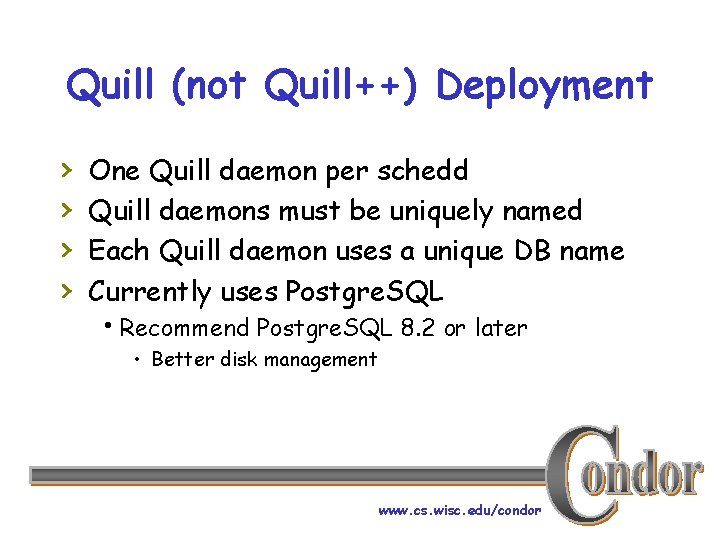 Quill (not Quill++) Deployment

› One Quill daemon per schedd
› Quill daemons must be uniquely named
› Each Quill daemon uses a unique DB name
› Currently uses PostgreSQL
• Recommend PostgreSQL 8.2 or later
• Better disk management

Condor

www.cs.wisc.edu/condor